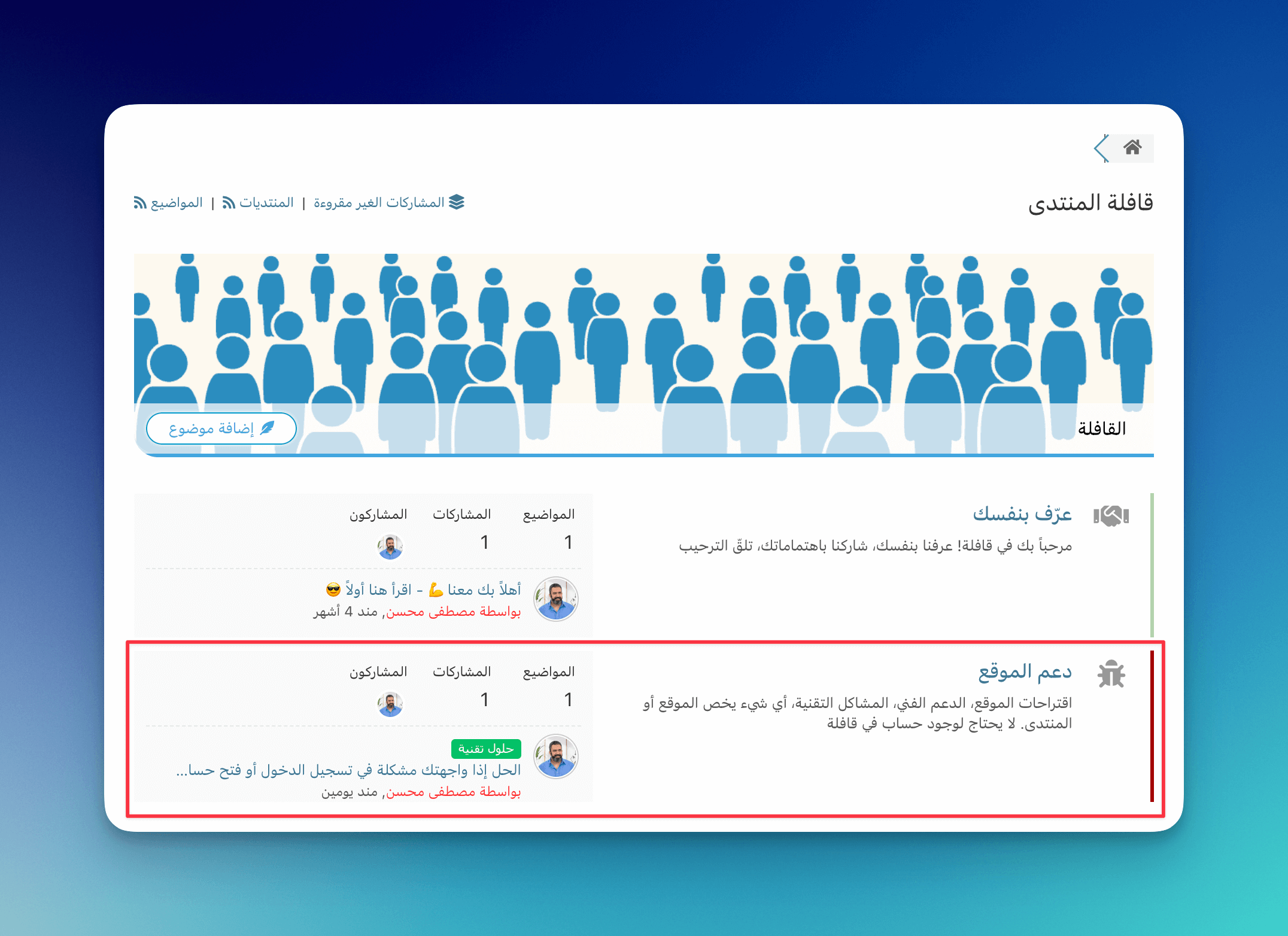 قافلة المنتدى

المشاركات الغير مقروءة | المنتديات | المواضيع

القافلة

إضافة موضوع

عرّف بنفسك

مرحباً بك في قافلة! عرفنا بنفسك، شاركنا باهتماماتك، تلقّ الترحيب

| المواضيع | المشاركات | المشاركون |
|---|---|---|
| 1 | 1 | |

أهلاً بك معنا 💪 - اقرأ هنا أولاً 😎
بواسطة مصطفى محسن, منذ 4 أشهر

دعم الموقع

اقتراحات الموقع، الدعم الفني، المشاكل التقنية، أي شيء يخص الموقع أو المنتدى. لا يحتاج لوجود حساب في قافلة

| المواضيع | المشاركات | المشاركون |
|---|---|---|
| 1 | 1 | |

حلول تقنية
الحل إذا واجهتك مشكلة في تسجيل الدخول أو فتح حسا...
بواسطة مصطفى محسن, منذ يومين